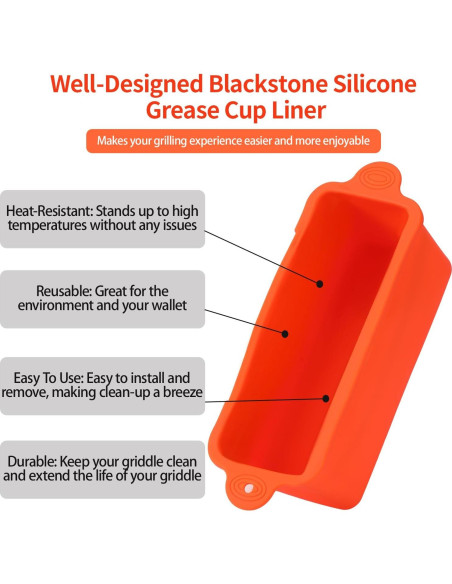 Well-Designed Blackstone Silicone Grease Cup Liner

Makes your grilling experience easier and more enjoyable

Heat-Resistant: Stands up to high temperatures without any issues

Reusable: Great for the environment and your wallet

Easy To Use: Easy to install and remove, making clean-up a breeze

Durable: Keep your griddle clean and extend the life of your griddle